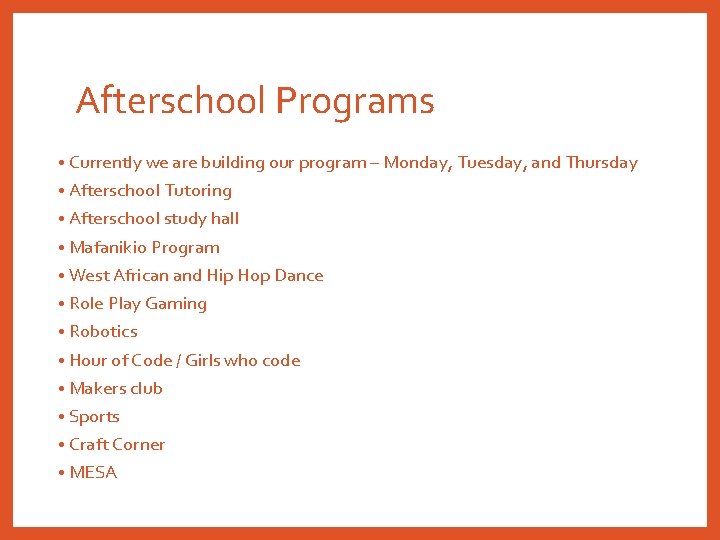 Afterschool Programs

• Currently we are building our program – Monday, Tuesday, and Thursday
• Afterschool Tutoring
• Afterschool study hall
• Mafanikio Program
• West African and Hip Hop Dance
• Role Play Gaming
• Robotics
• Hour of Code / Girls who code
• Makers club
• Sports
• Craft Corner
• MESA